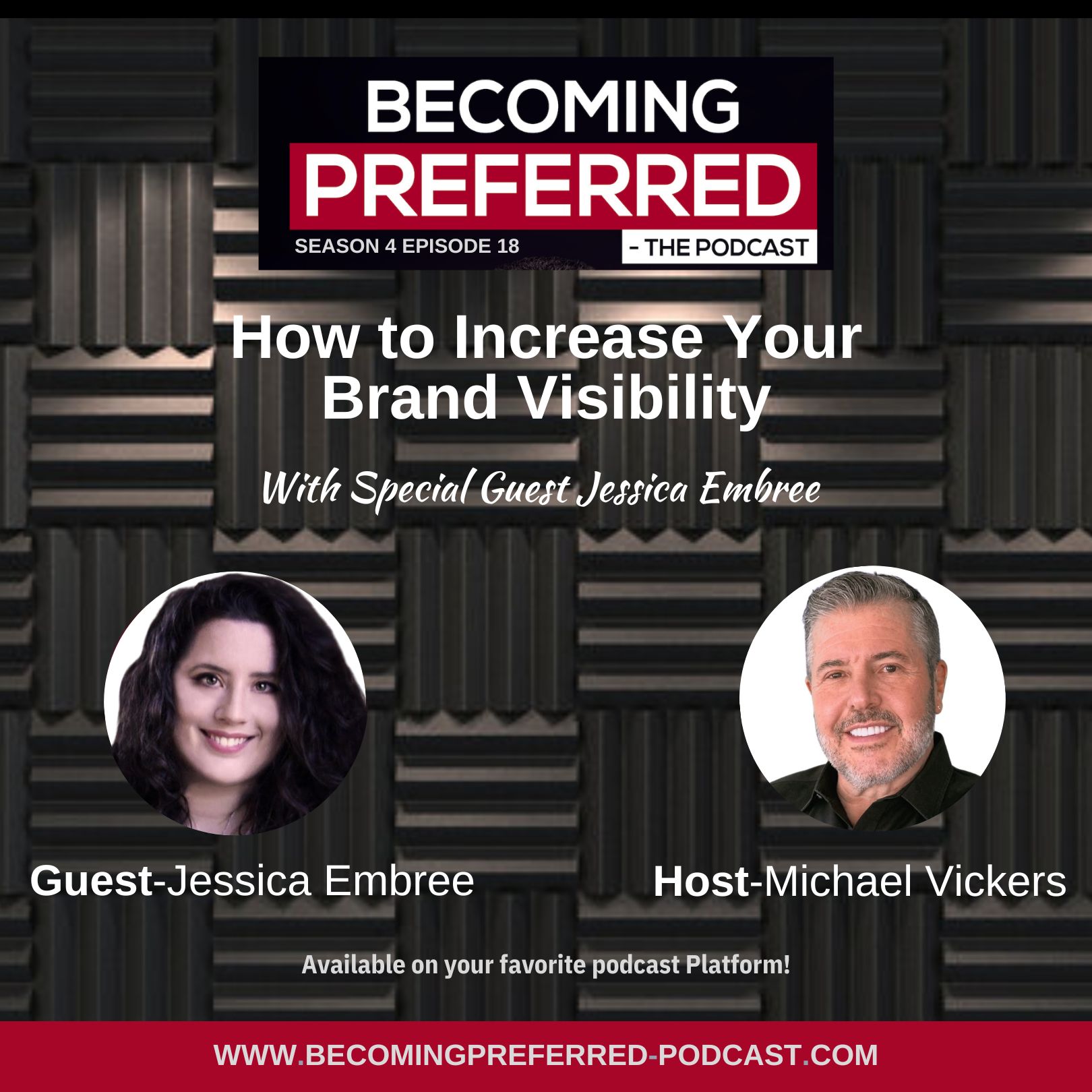 BECOMING
PREFERRED
SEASON 4 EPISODE 18
- THE PODCAST

How to Increase Your Brand Visibility

With Special Guest Jessica Embree

Guest-Jessica Embree

Host-Michael Vickers

Available on your favorite podcast Platform!

WWW.BECOMINGPREFERRED-PODCAST.COM